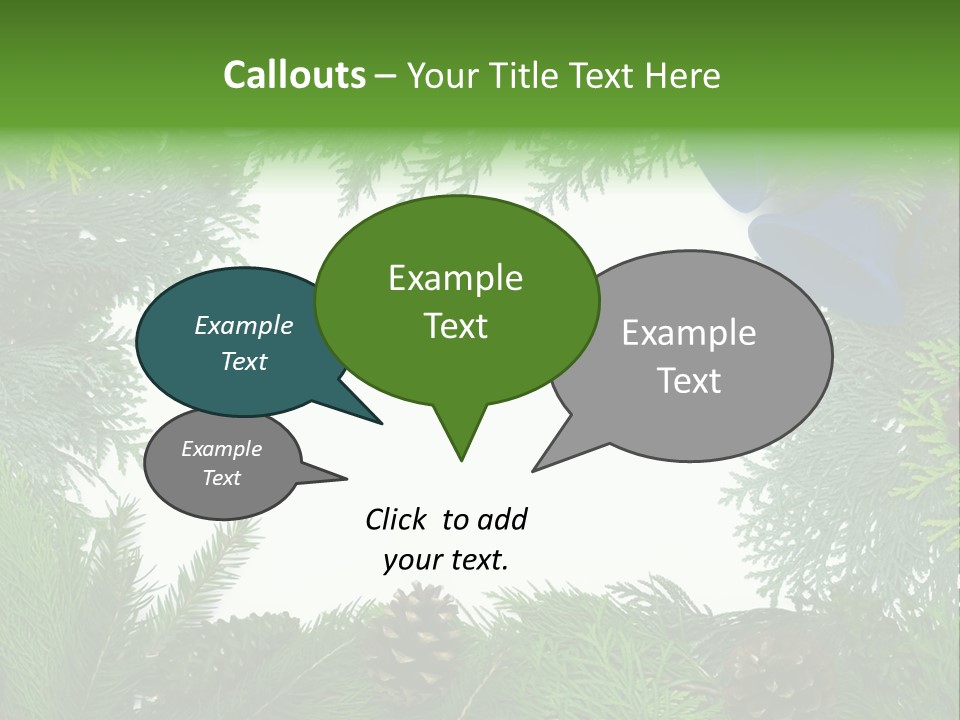 Callouts – Your Title Text Here

Example Text

Example Text

Example Text

Example Text

Click to add your text.